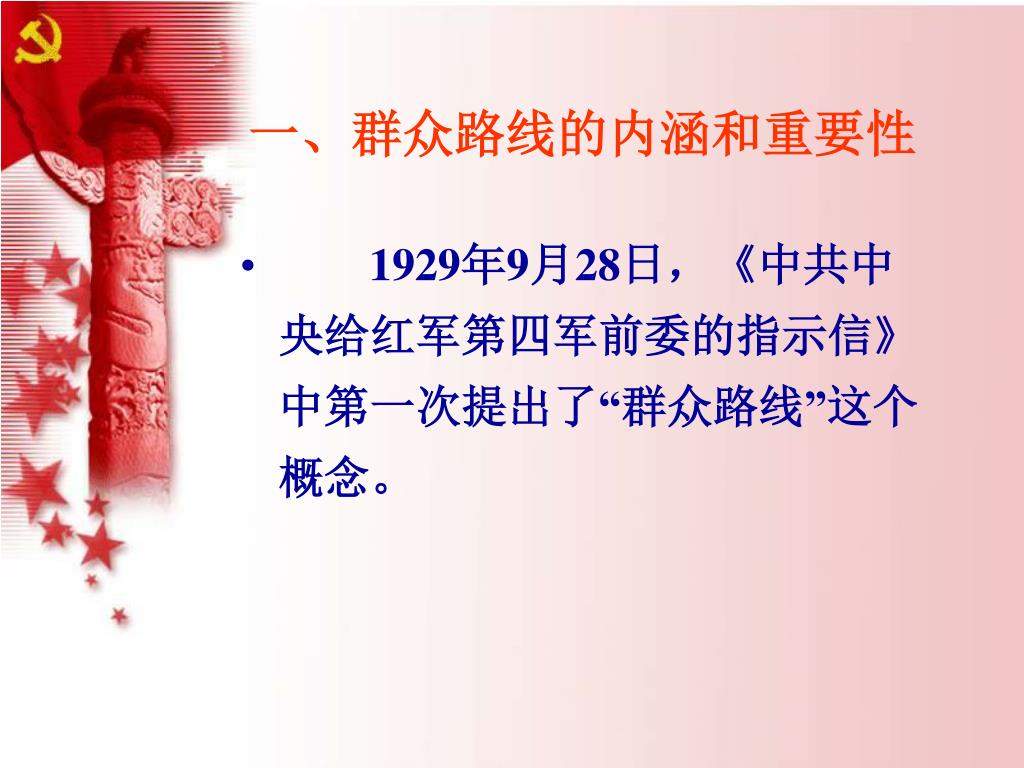 一、群众路线的内涵和重要性

• 1929年9月28日，《中共中央给红军第四军前委的指示信》中第一次提出了“群众路线”这个概念。